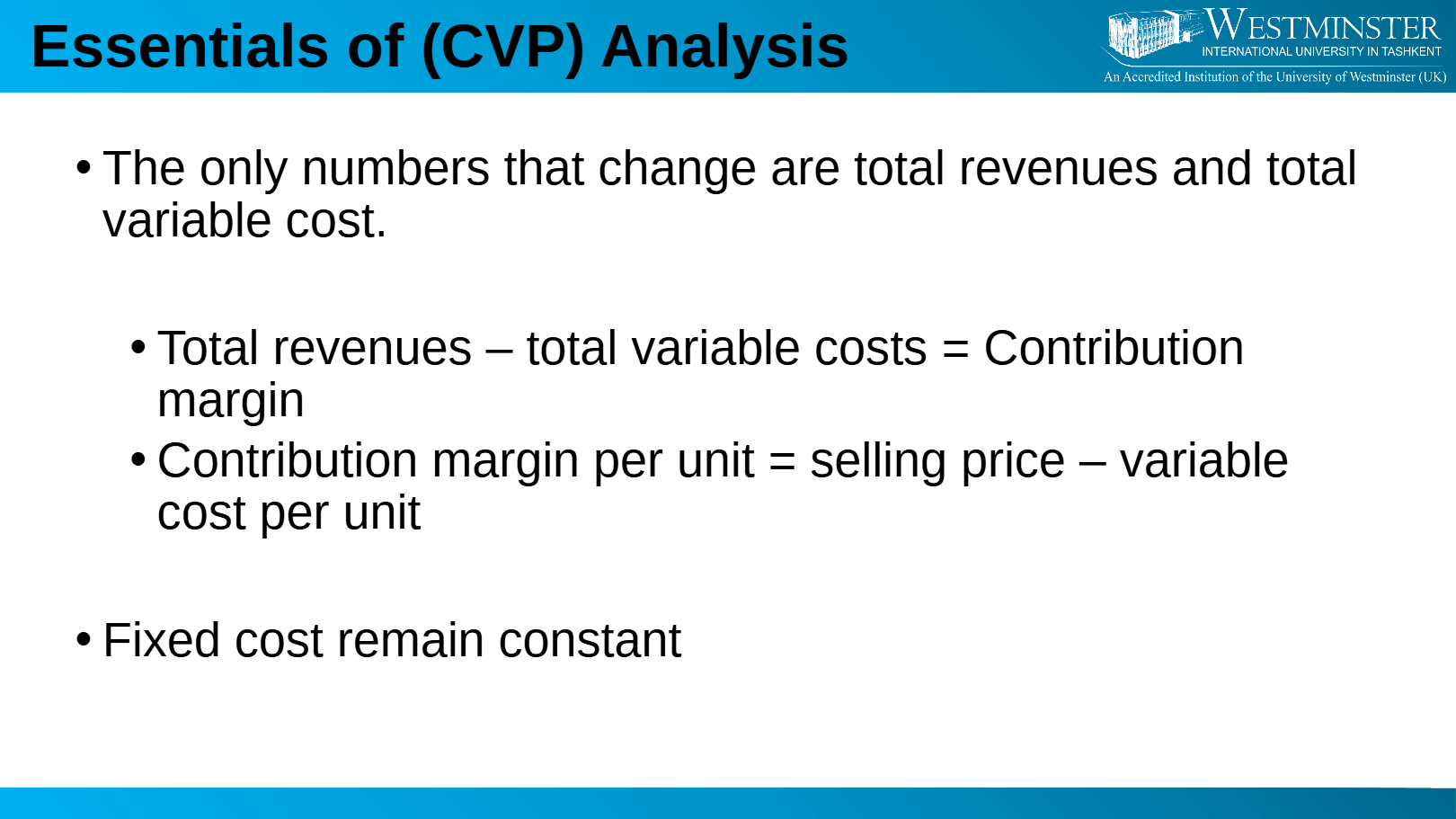 Essentials of (CVP) Analysis

WESTMINSTER
INTERNATIONAL UNIVERSITY IN TASHKENT
An Accredited Institution of the University of Westminster (UK)

• The only numbers that change are total revenues and total variable cost.

• Total revenues – total variable costs = Contribution margin
• Contribution margin per unit = selling price – variable cost per unit

• Fixed cost remain constant